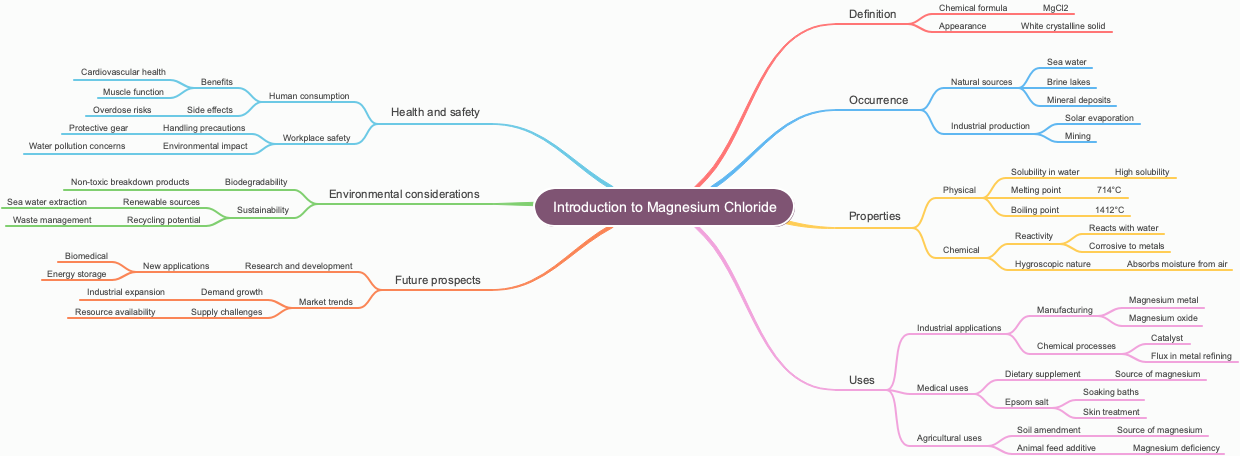 Introduction to Magnesium Chloride

Definition
Chemical formula
MgCl2
Appearance
White crystalline solid

Occurrence
Natural sources
Sea water
Brine lakes
Mineral deposits
Industrial production
Solar evaporation
Mining

Properties
Physical
Solubility in water
High solubility
Melting point
714°C
Boiling point
1412°C
Chemical
Reactivity
Reacts with water
Corrosive to metals
Hygroscopic nature
Absorbs moisture from air

Uses
Industrial applications
Manufacturing
Magnesium metal
Magnesium oxide
Chemical processes
Catalyst
Flux in metal refining
Medical uses
Dietary supplement
Source of magnesium
Epsom salt
Soaking baths
Skin treatment
Agricultural uses
Soil amendment
Source of magnesium
Animal feed additive
Magnesium deficiency

Health and safety
Human consumption
Benefits
Cardiovascular health
Muscle function
Side effects
Overdose risks
Workplace safety
Handling precautions
Protective gear
Environmental impact
Water pollution concerns

Environmental considerations
Biodegradability
Non-toxic breakdown products
Sustainability
Renewable sources
Sea water extraction
Recycling potential
Waste management

Future prospects
Research and development
New applications
Biomedical
Energy storage
Market trends
Demand growth
Industrial expansion
Supply challenges
Resource availability